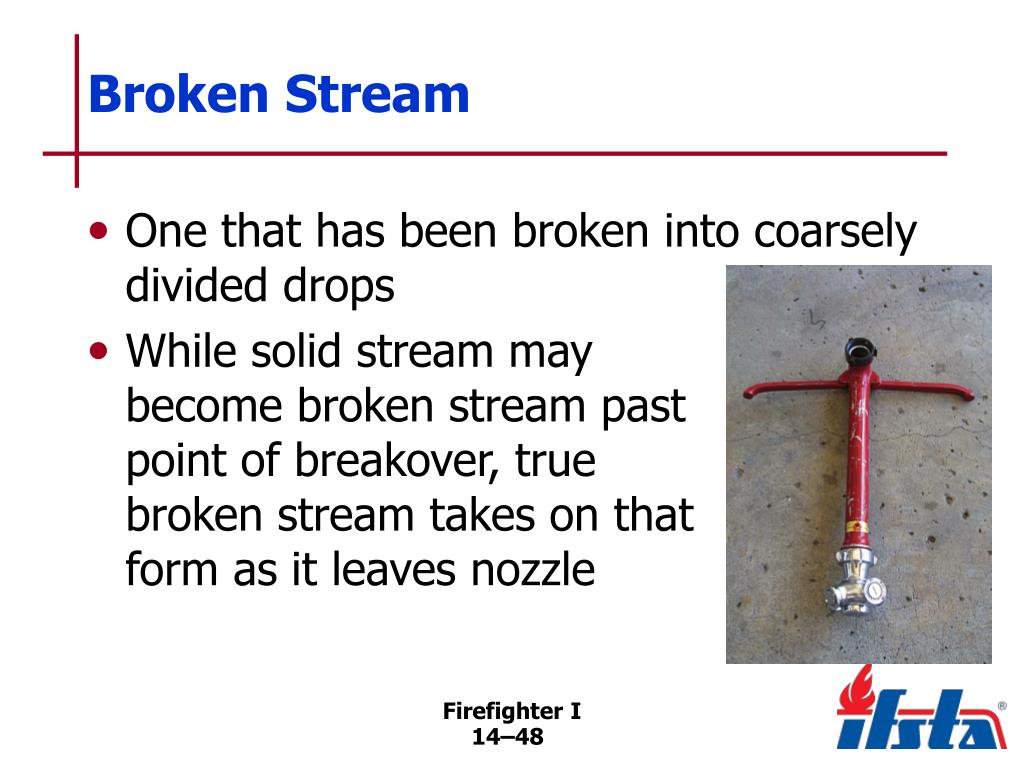 Broken Stream

• One that has been broken into coarsely divided drops
• While solid stream may become broken stream past point of breakover, true broken stream takes on that form as it leaves nozzle

Firefighter I
14–48

ifsta®